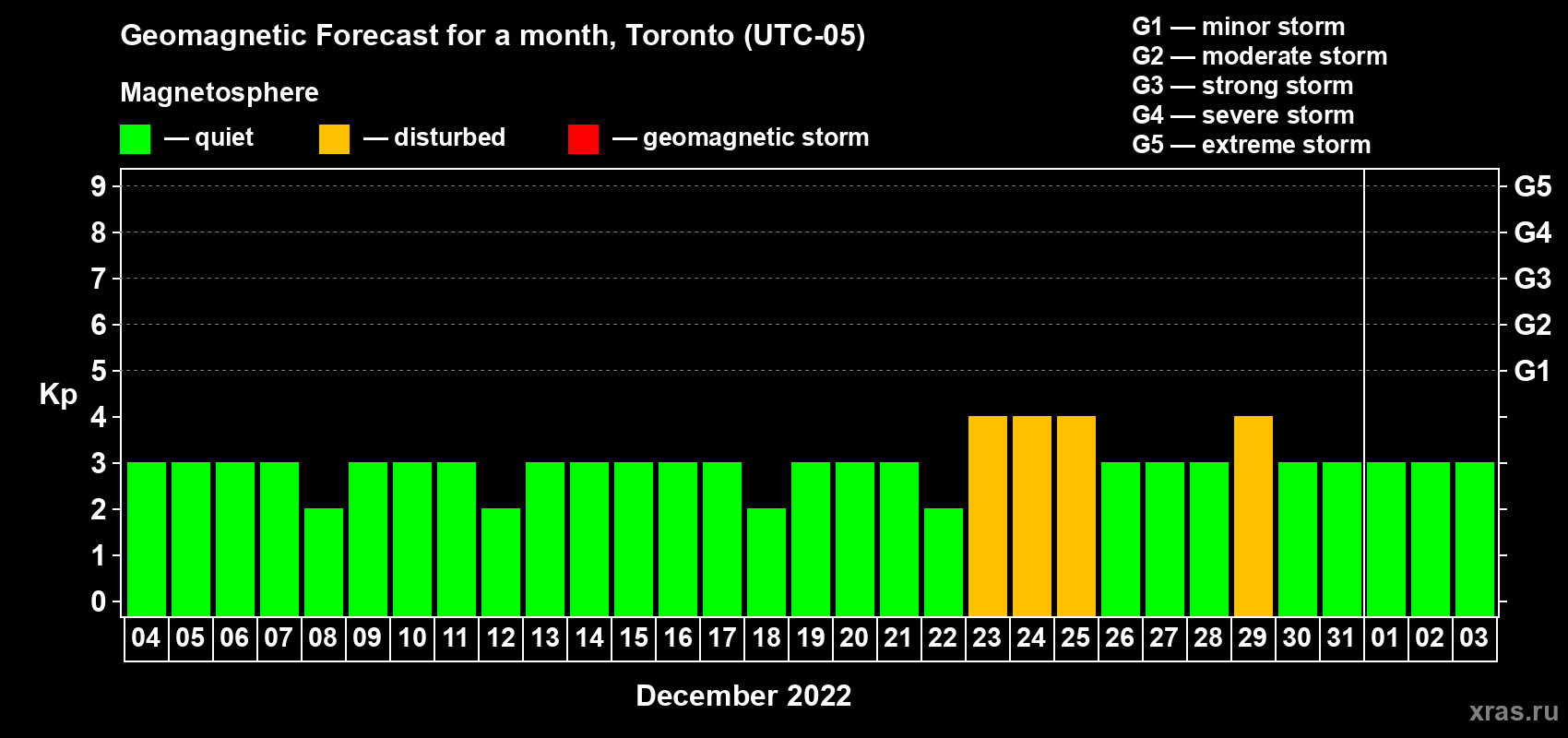 Geomagnetic Forecast for a month, Toronto (UTC-05)

Magnetosphere

— quiet — disturbed — geomagnetic storm

G1 — minor storm
G2 — moderate storm
G3 — strong storm
G4 — severe storm
G5 — extreme storm

Kp

9 8 7 6 5 4 3 2 1 0

G5 G4 G3 G2 G1

04 05 06 07 08 09 10 11 12 13 14 15 16 17 18 19 20 21 22 23 24 25 26 27 28 29 30 31 01 02 03

December 2022

xras.ru